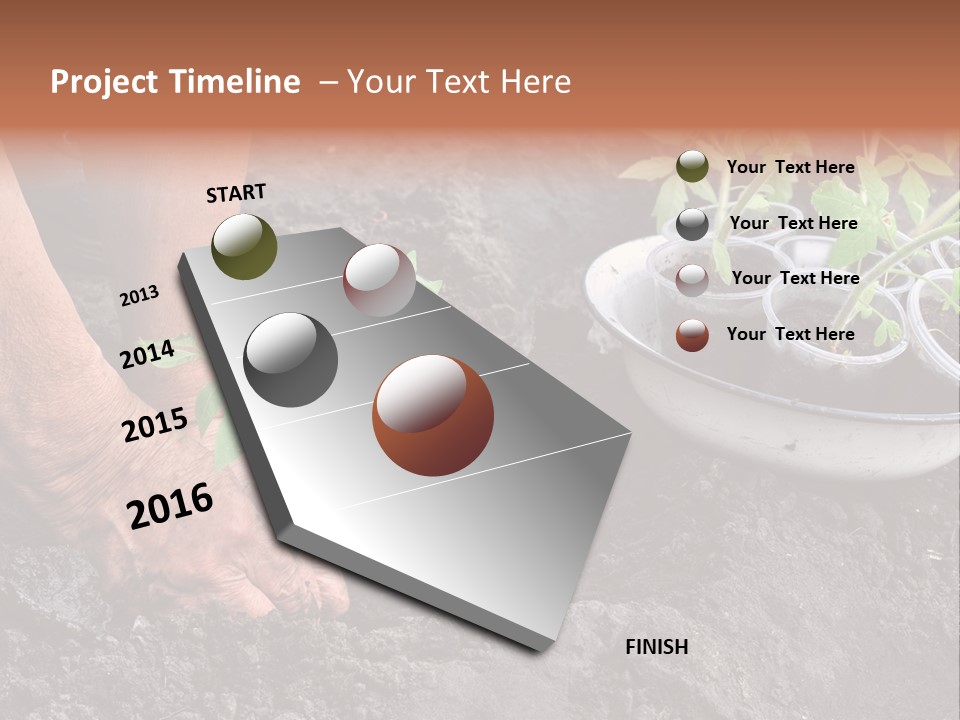 Project Timeline – Your Text Here

START

2013

2014

2015

2016

FINISH

Your Text Here

Your Text Here

Your Text Here

Your Text Here